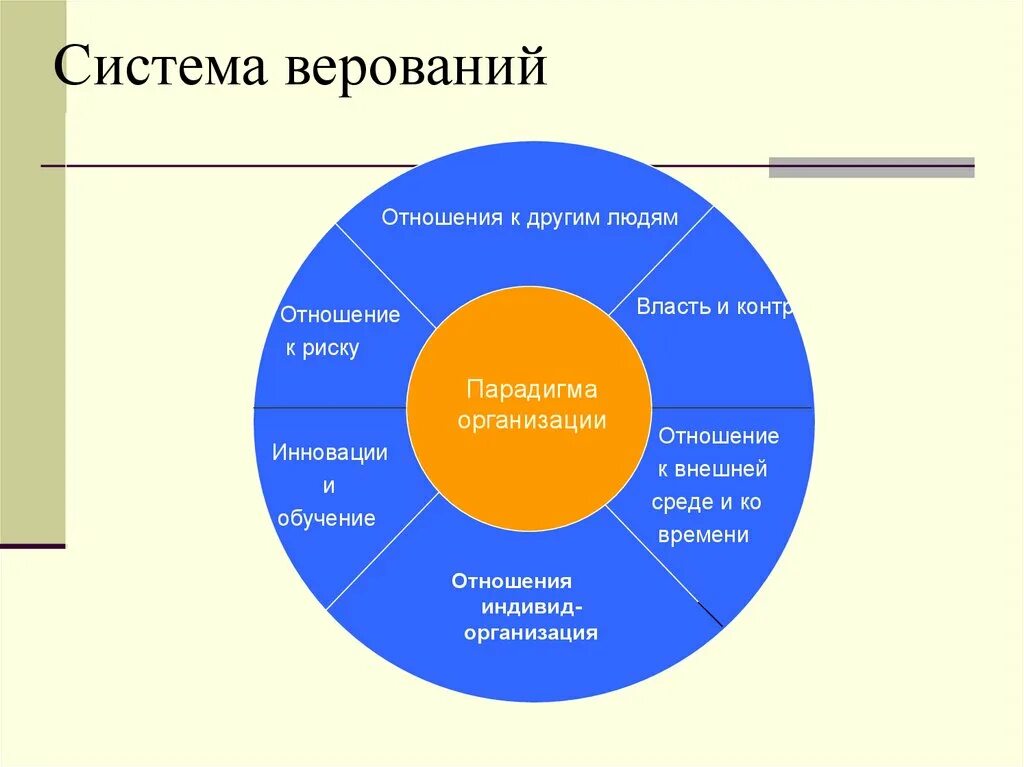 Система верований

Отношения к другим людям

Отношение к риску

Власть и контр

Парадигма организации

Инновации и обучение

Отношение к внешней среде и ко времени

Отношения индивид-организация